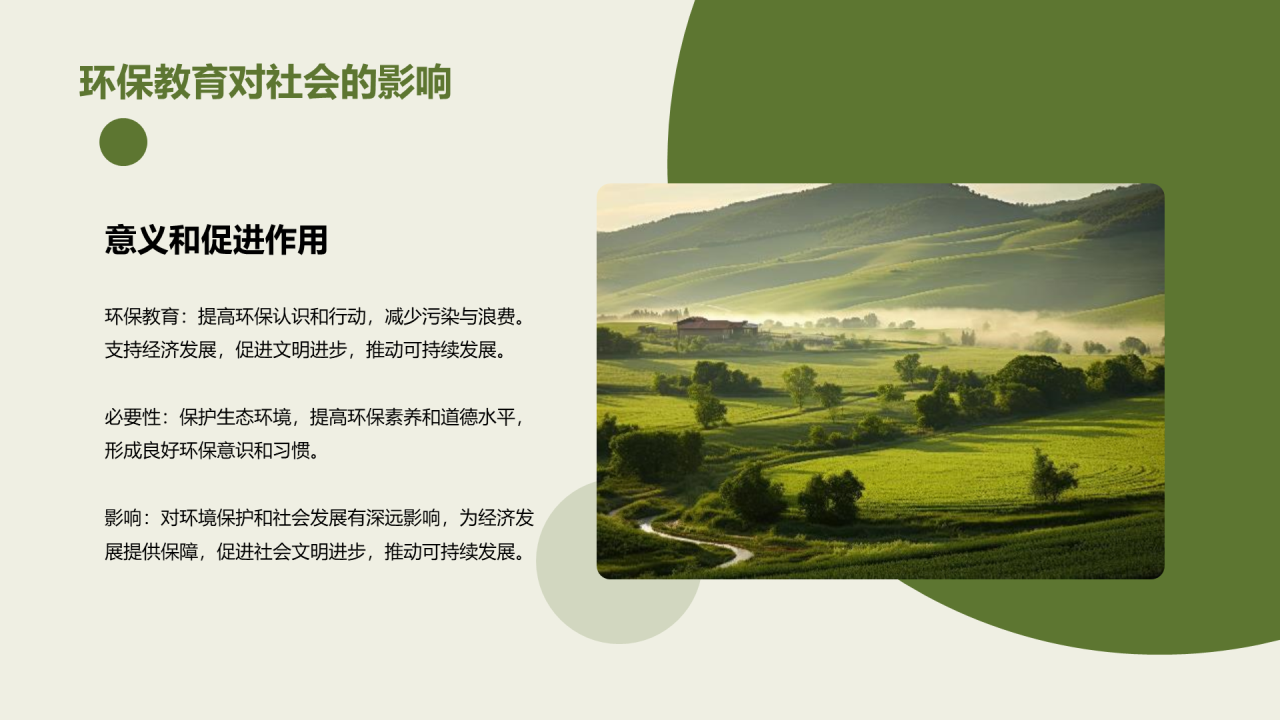 环保教育对社会的影响

意义和促进作用

环保教育：提高环保认识和行动，减少污染与浪费。支持经济发展，促进文明进步，推动可持续发展。

必要性：保护生态环境，提高环保素养和道德水平，形成良好环保意识和习惯。

影响：对环境保护和社会发展有深远影响，为经济发展提供保障，促进社会文明进步，推动可持续发展。